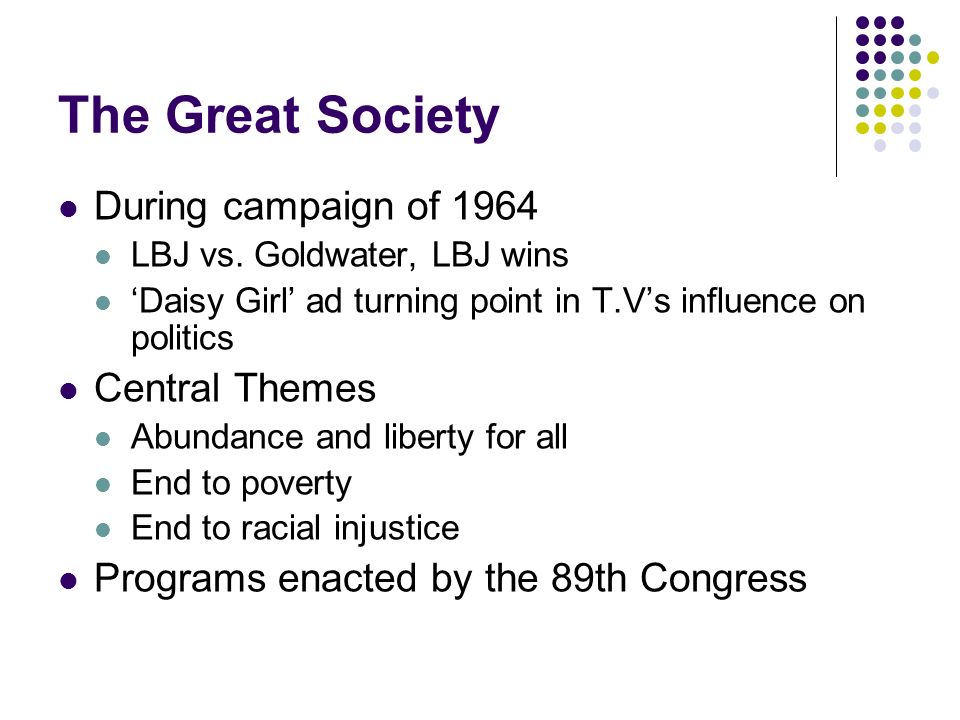 The Great Society

- During campaign of 1964
  - LBJ vs. Goldwater, LBJ wins
  - ‘Daisy Girl’ ad turning point in T.V’s influence on politics
- Central Themes
  - Abundance and liberty for all
  - End to poverty
  - End to racial injustice
- Programs enacted by the 89th Congress